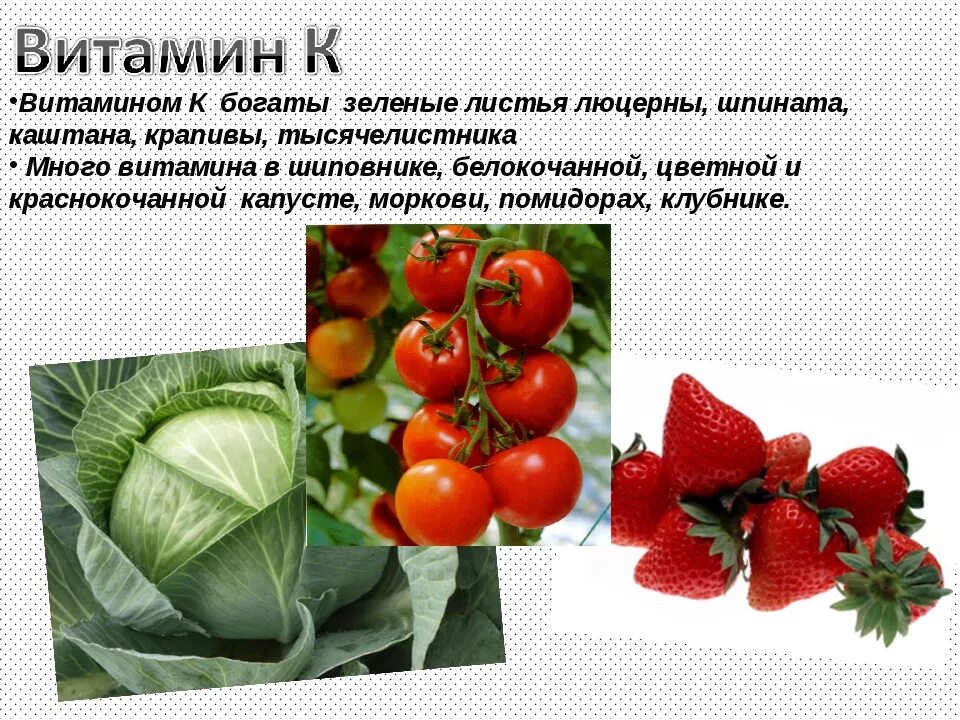 Витамин К

•Витамином К богаты зеленые листья люцерны, шпината, каштана, крапивы, тысячелистника
• Много витамина в шиповнике, белокочанной, цветной и краснокочанной капусте, моркови, помидорах, клубнике.